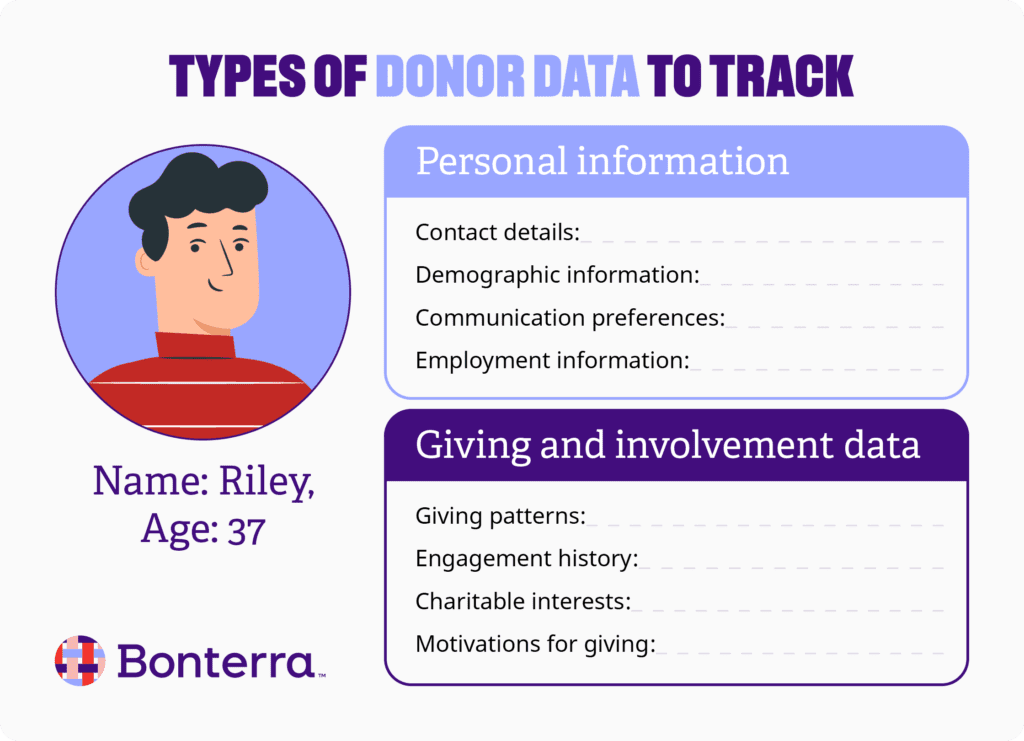 TYPES OF DONOR DATA TO TRACK

Name: Riley, Age: 37

Bonterra™

Personal information

Contact details:
Demographic information:
Communication preferences:
Employment information:

Giving and involvement data

Giving patterns:
Engagement history:
Charitable interests:
Motivations for giving: